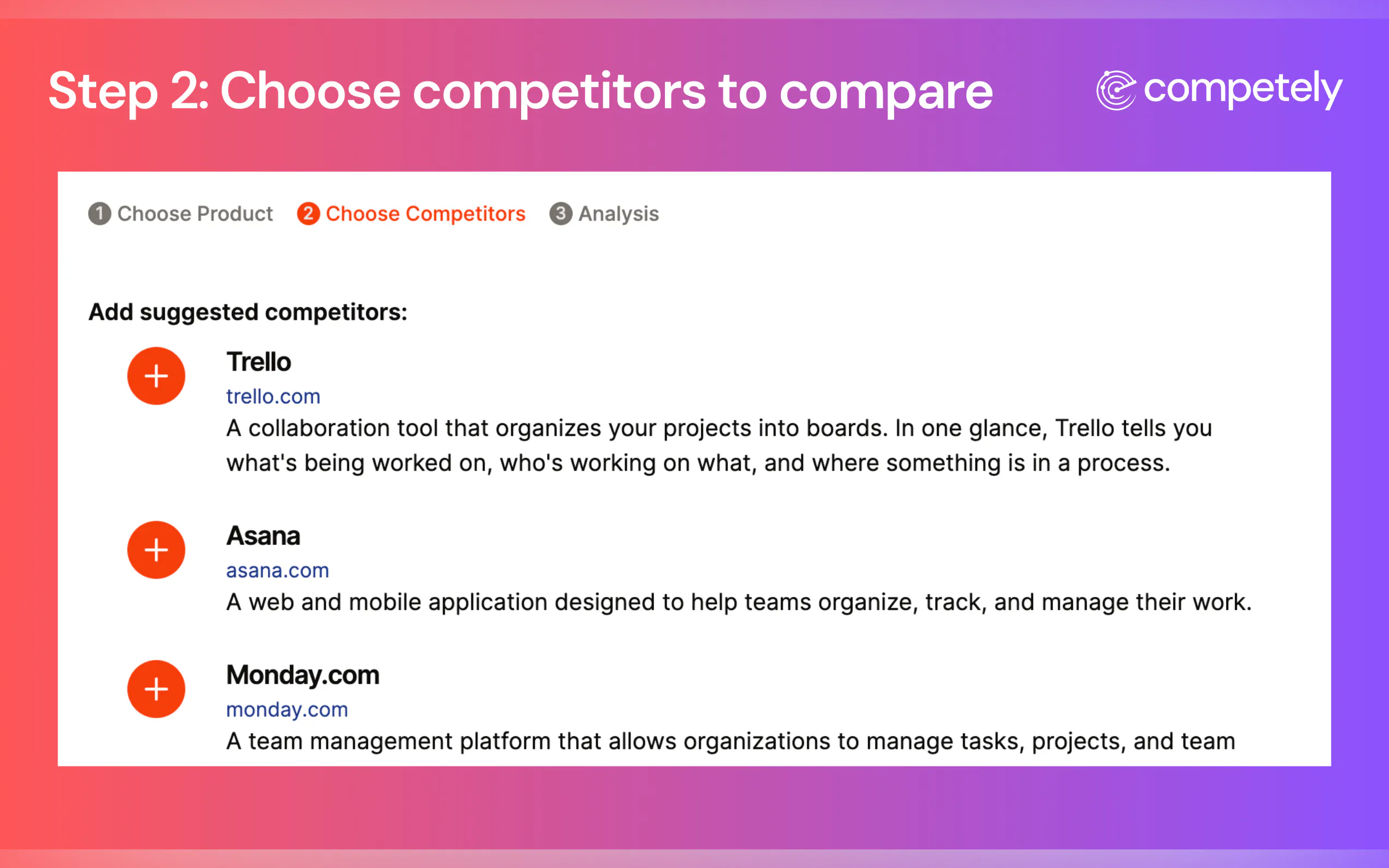 Step 2: Choose competitors to compare

competely

1 Choose Product 2 Choose Competitors 3 Analysis

Add suggested competitors:

+

Trello

trello.com

A collaboration tool that organizes your projects into boards. In one glance, Trello tells you what's being worked on, who's working on what, and where something is in a process.

+

Asana

asana.com

A web and mobile application designed to help teams organize, track, and manage their work.

+

Monday.com

monday.com

A team management platform that allows organizations to manage tasks, projects, and team